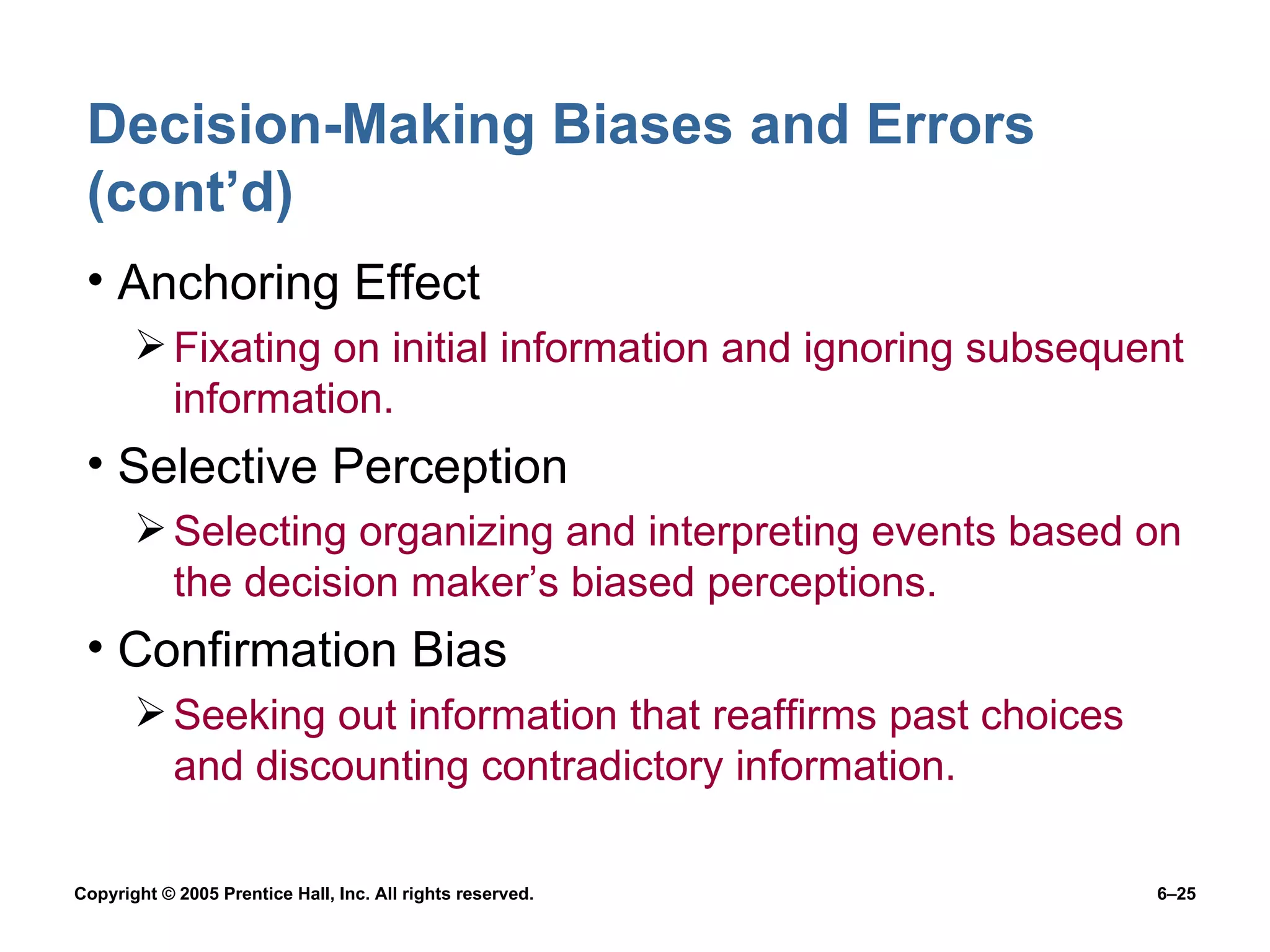 Decision-Making Biases and Errors (cont’d)

• Anchoring Effect

➢ Fixating on initial information and ignoring subsequent information.

• Selective Perception

➢ Selecting organizing and interpreting events based on the decision maker’s biased perceptions.

• Confirmation Bias

➢ Seeking out information that reaffirms past choices and discounting contradictory information.

Copyright © 2005 Prentice Hall, Inc. All rights reserved.

6–25